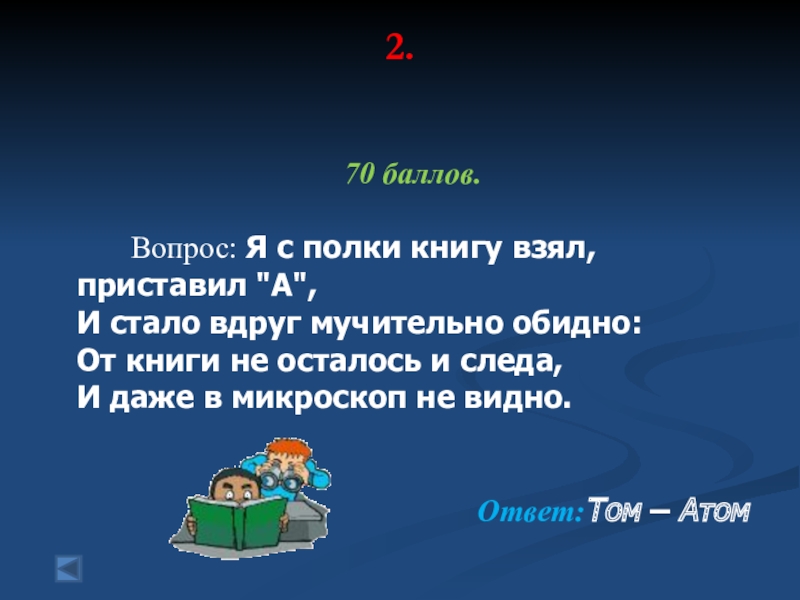 2.

70 баллов.

Вопрос: Я с полки книгу взял, приставил "А",
И стало вдруг мучительно обидно:
От книги не осталось и следа,
И даже в микроскоп не видно.

Ответ:Том – Атом